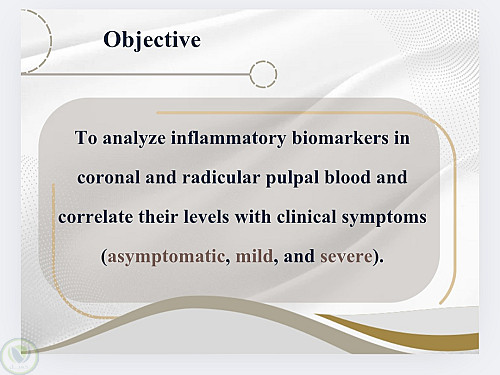 Objective

To analyze inflammatory biomarkers in coronal and radicular pulpal blood and correlate their levels with clinical symptoms (asymptomatic, mild, and severe).